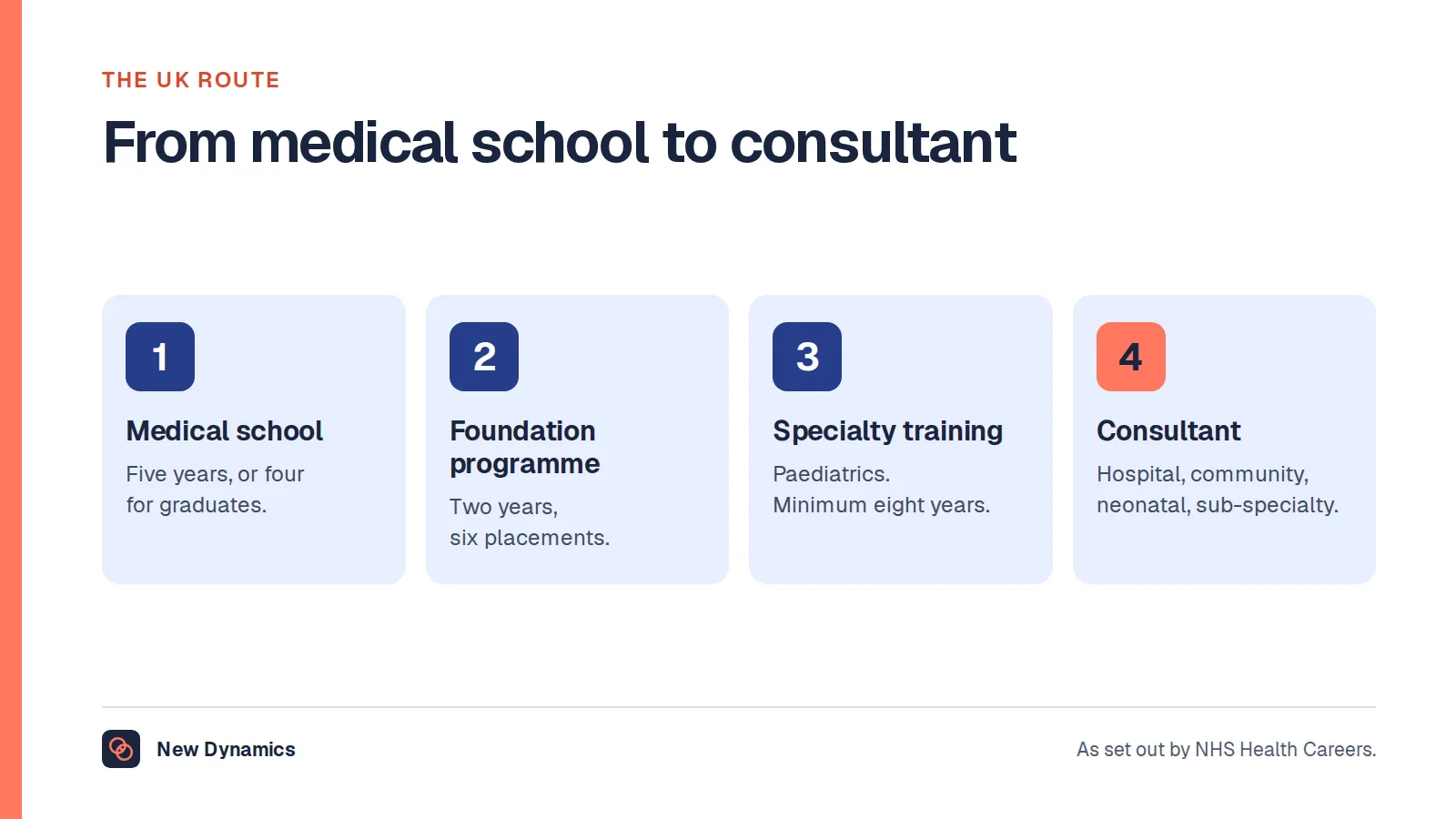 THE UK ROUTE

From medical school to consultant

1

Medical school

Five years, or four for graduates.

2

Foundation programme

Two years, six placements.

3

Specialty training

Paediatrics. Minimum eight years.

4

Consultant

Hospital, community, neonatal, sub-specialty.

New Dynamics

As set out by NHS Health Careers.